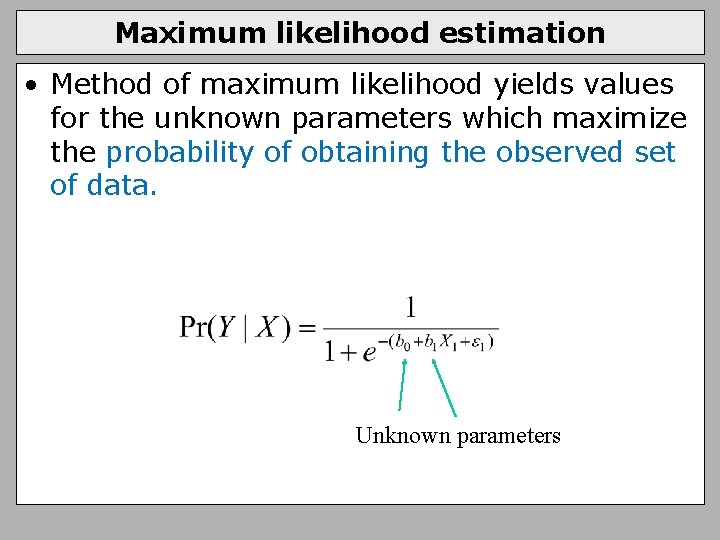 Maximum likelihood estimation

• Method of maximum likelihood yields values for the unknown parameters which maximize the probability of obtaining the observed set of data.

$\Pr(Y \mid X) = \frac{1}{1+e^{-(b_0+b_1X_1+\varepsilon_1)}}$

Unknown parameters